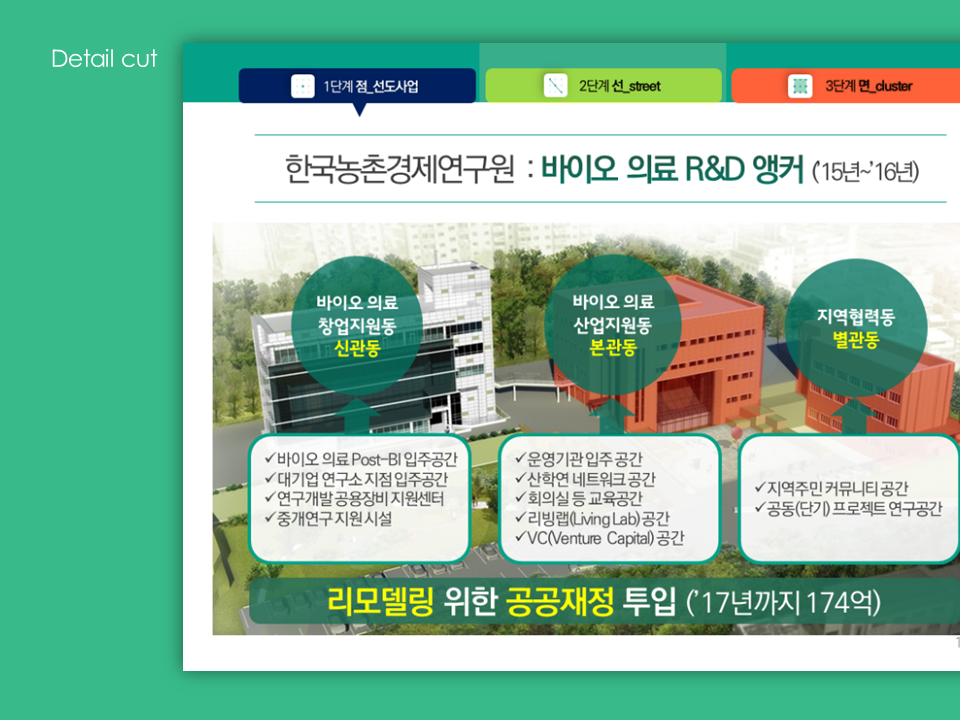 Detail cut

1단계 점_선도사업

2단계 선_street

3단계 면_cluster

한국농촌경제연구원 : 바이오 의료 R&D 앵커 ('15년~'16년)

바이오 의료 창업지원동 신관동

바이오 의료 산업지원동 본관동

지역협력동 별관동

✓바이오 의료 Post-BI 입주공간
✓대기업 연구소 지점 입주공간
✓연구개발 공용장비 지원센터
✓중개연구 지원 시설

✓운영기관 입주 공간
✓산학연 네트워크 공간
✓회의실 등 교육공간
✓리빙랩(Living Lab) 공간
✓VC(Venture Capital) 공간

✓지역주민 커뮤니티 공간
✓공동(단기) 프로젝트 연구공간

리모델링 위한 공공재정 투입 ('17년까지 174억)